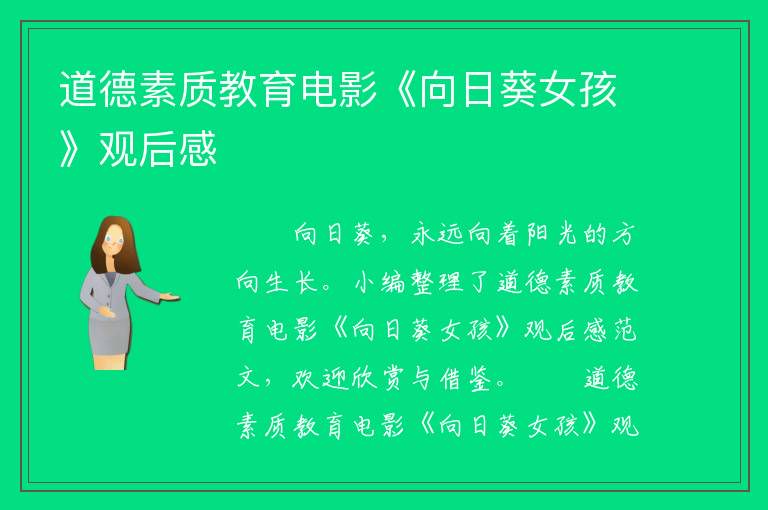 道德素质教育电影《向日葵女孩》观后感

向日葵，永远向着阳光的方向生长。小编整理了道德素质教育电影《向日葵女孩》观后感范文，欢迎欣赏与借鉴。 道德素质教育电影《向日葵女孩》观